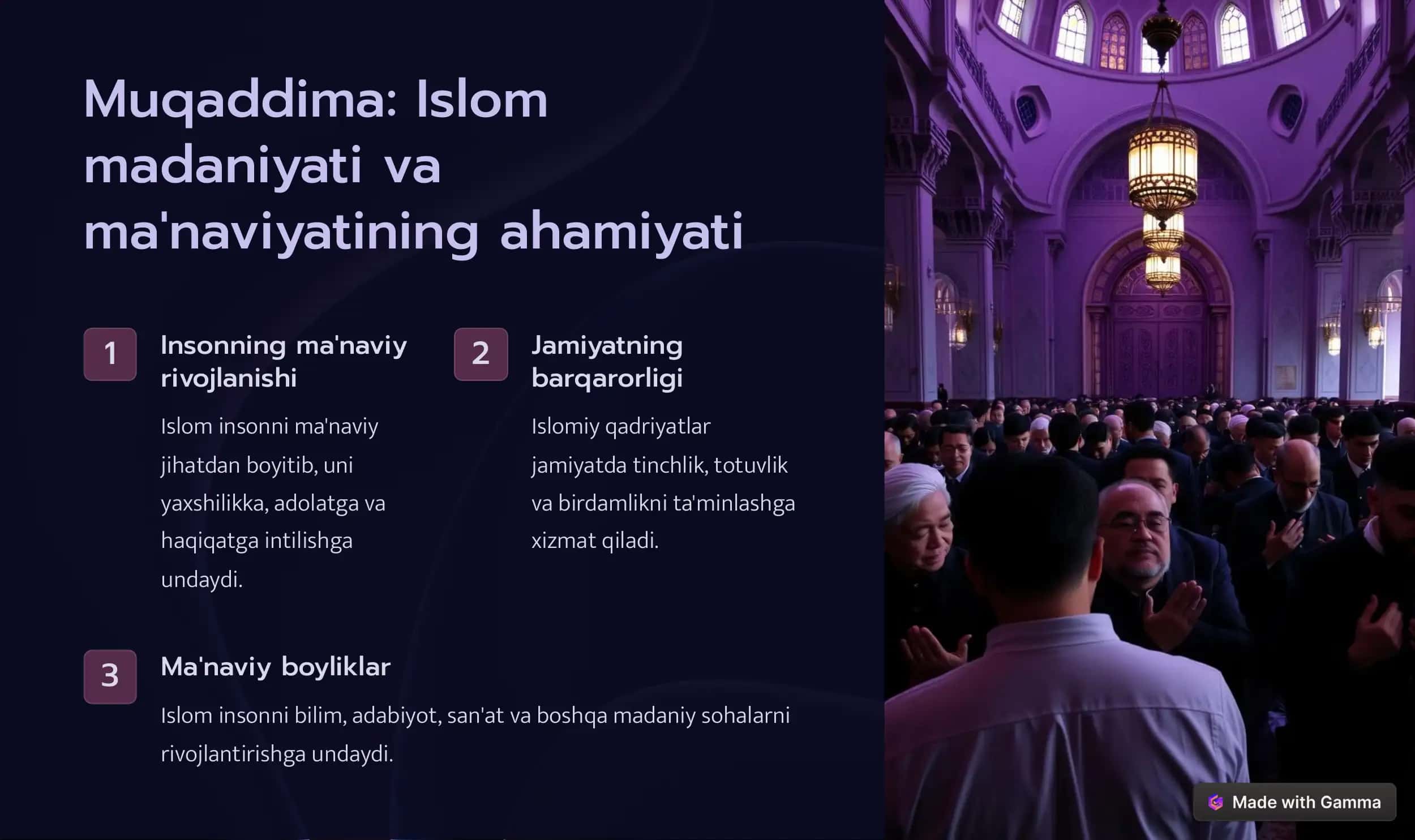 Muqaddima: Islom madaniyati va ma'naviyatining ahamiyati

1

Insonning ma'naviy rivojlanishi

Islom insonni ma'naviy jihatdan boyitib, uni yaxshilikka, adolatga va haqiqatga intilishga undaydi.

2

Jamiyatning barqarorligi

Islomiy qadriyatlar jamiyatda tinchlik, totuvlik va birdamlikni ta'minlashga xizmat qiladi.

3

Ma'naviy boyliklar

Islom insonni bilim, adabiyot, san'at va boshqa madaniy sohalarni rivojlantirishga undaydi.

Made with Gamma